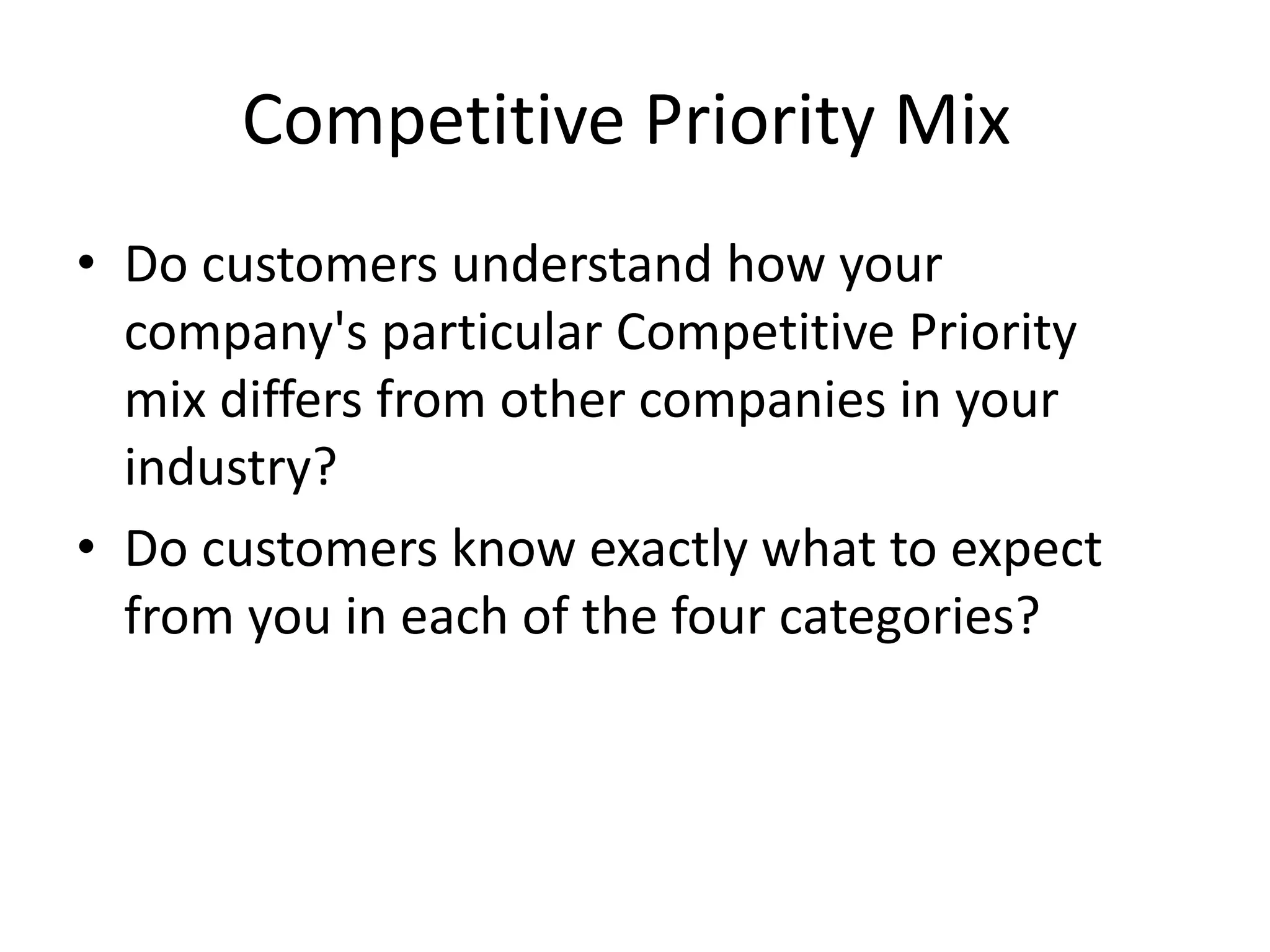 Competitive Priority Mix

• Do customers understand how your company's particular Competitive Priority mix differs from other companies in your industry?

• Do customers know exactly what to expect from you in each of the four categories?